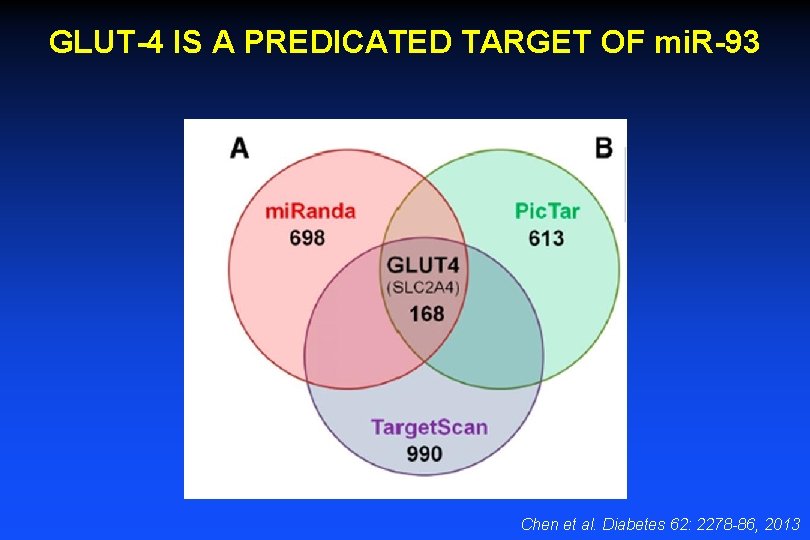 GLUT-4 IS A PREDICATED TARGET OF miR-93

A

B

miRanda
698

PicTar
613

GLUT4
(SLC2A4)
168

TargetScan
990

Chen et al. Diabetes 62: 2278-86, 2013